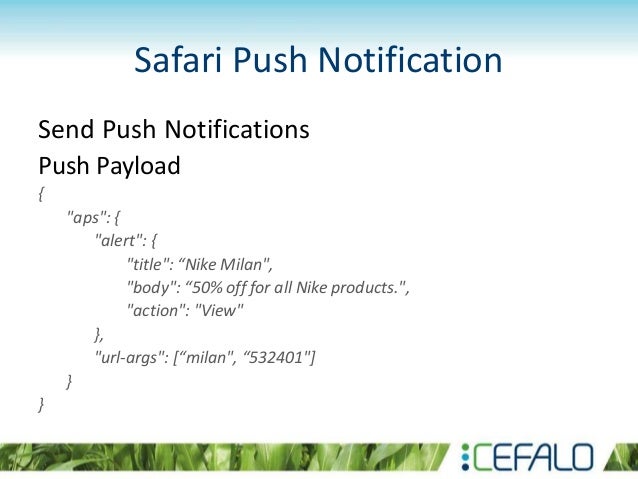 Safari Push Notification

Send Push Notifications

Push Payload

{
"aps": {
"alert": {
"title": “Nike Milan",
"body": “50% off for all Nike products.",
"action": "View"
},
"url-args": [“milan", “532401"]
}
}

CEFALO